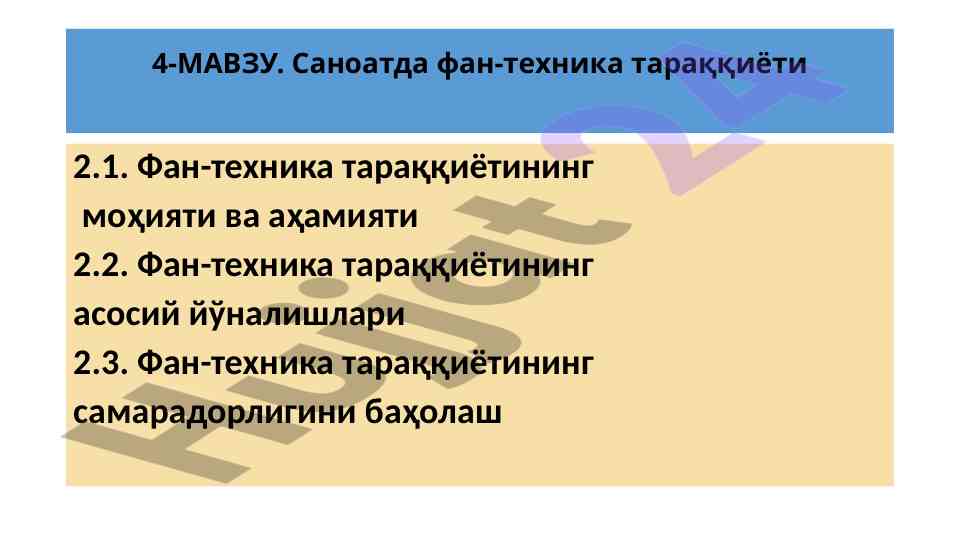 4-МАВЗУ. Саноатда фан-техника тараққиёти

2.1. Фан-техника тараққиётининг моҳияти ва аҳамияти
2.2. Фан-техника тараққиётининг асосий йўналишлари
2.3. Фан-техника тараққиётининг самарадорлигини баҳолаш

Hujjat 24